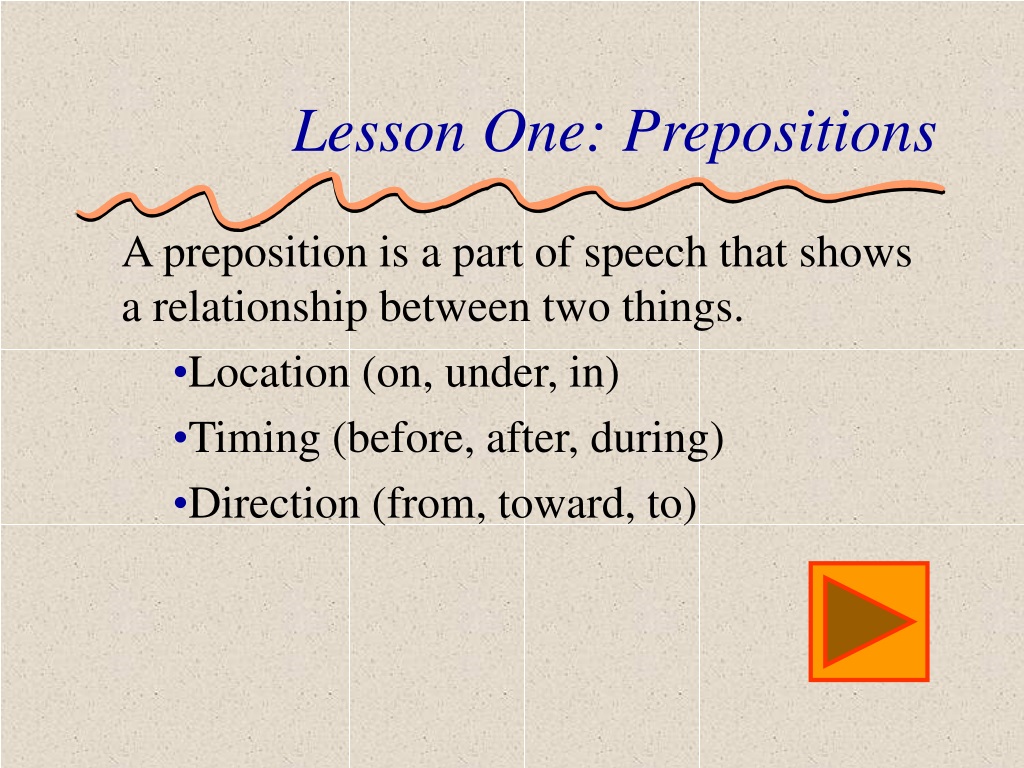 Lesson One: Prepositions

A preposition is a part of speech that shows a relationship between two things.

•Location (on, under, in)

•Timing (before, after, during)

•Direction (from, toward, to)